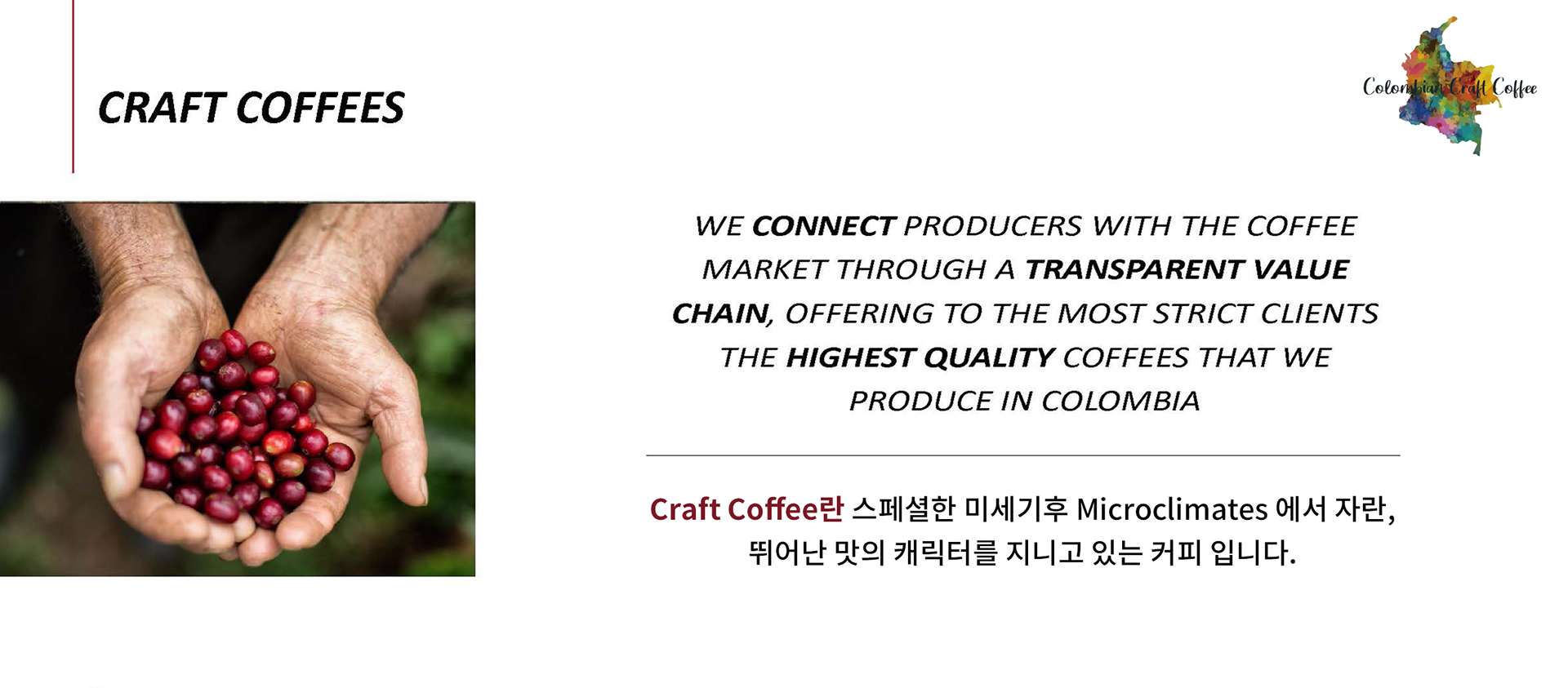 CRAFT COFFEES

Colombian Craft Coffee

WE CONNECT PRODUCERS WITH THE COFFEE MARKET THROUGH A TRANSPARENT VALUE CHAIN, OFFERING TO THE MOST STRICT CLIENTS THE HIGHEST QUALITY COFFEES THAT WE PRODUCE IN COLOMBIA

Craft Coffee란 스페셜한 미세기후 Microclimates 에서 자란, 뛰어난 맛의 캐릭터를 지니고 있는 커피 입니다.